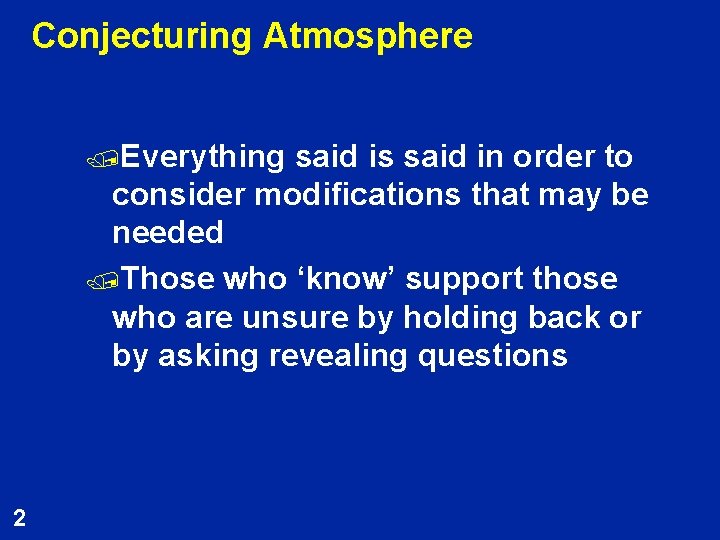 Conjecturing Atmosphere

Everything said is said in order to consider modifications that may be needed

Those who ‘know’ support those who are unsure by holding back or by asking revealing questions

2